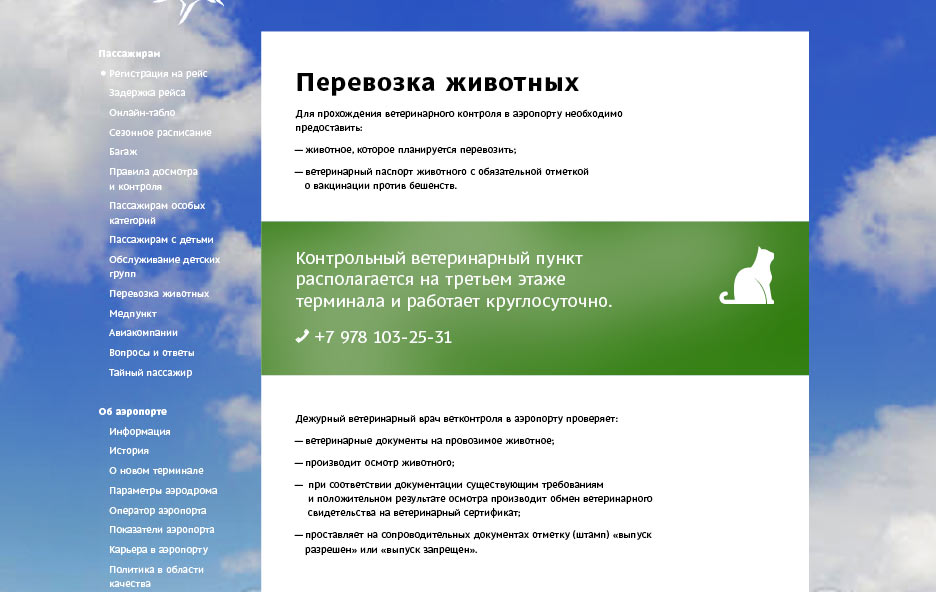 Пассажирам

Регистрация на рейс
Задержка рейса
Онлайн-табло
Сезонное расписание
Багаж
Правила досмотра и контроля
Пассажирам особых категорий
Пассажирам с детьми
Обслуживание детских групп
Перевозка животных
Медпункт
Авиакомпании
Вопросы и ответы
Тайный пассажир

Об аэропорте

Информация
История
О новом терминале
Параметры аэродрома
Оператор аэропорта
Показатели аэропорта
Карьера в аэропорту
Политика в области качества

Перевозка животных

Для прохождения ветеринарного контроля в аэропорту необходимо предоставить:

— животное, которое планируется перевозить;

— ветеринарный паспорт животного с обязательной отметкой о вакцинации против бешенств.

Контрольный ветеринарный пункт располагается на третьем этаже терминала и работает круглосуточно.

+7 978 103-25-31

Дежурный ветеринарный врач ветконтроля в аэропорту проверяет:

— ветеринарные документы на провозимое животное;

— производит осмотр животного;

— при соответствии документации существующим требованиям и положительном результате осмотра производит обмен ветеринарного свидетельства на ветеринарный сертификат;

— проставляет на сопроводительных документах отметку (штамп) «выпуск разрешен» или «выпуск запрещен».